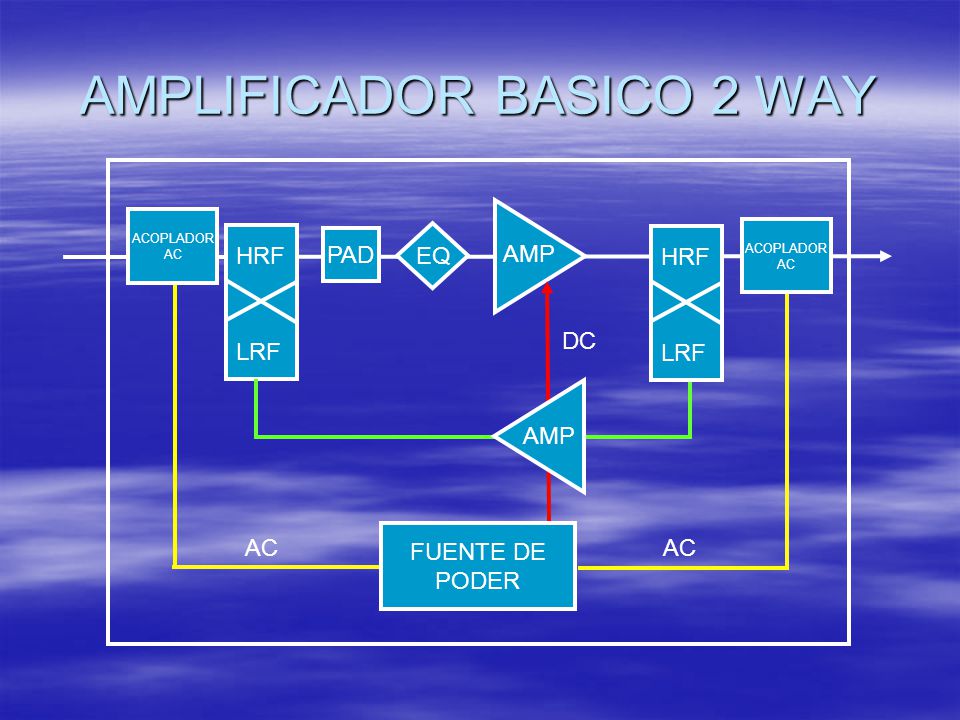 AMPLIFICADOR BASICO 2 WAY

ACOPLADOR AC

HRF

LRF

PAD

EQ

AMP

HRF

LRF

ACOPLADOR AC

DC

AMP

AC

FUENTE DE PODER

AC